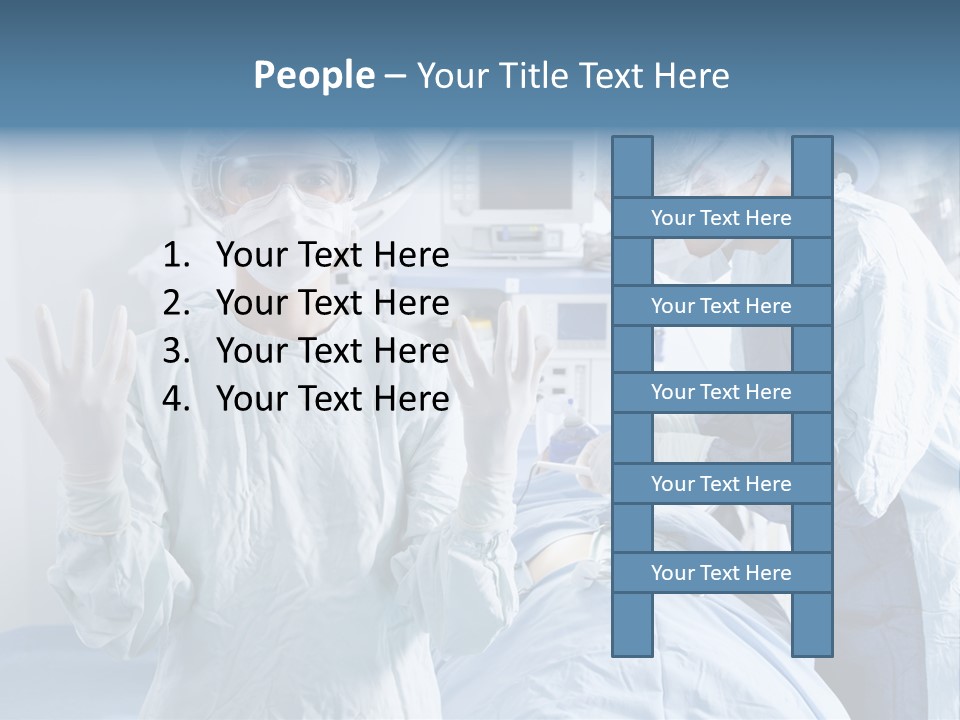 People – Your Title Text Here

1. Your Text Here
2. Your Text Here
3. Your Text Here
4. Your Text Here

Your Text Here

Your Text Here

Your Text Here

Your Text Here

Your Text Here